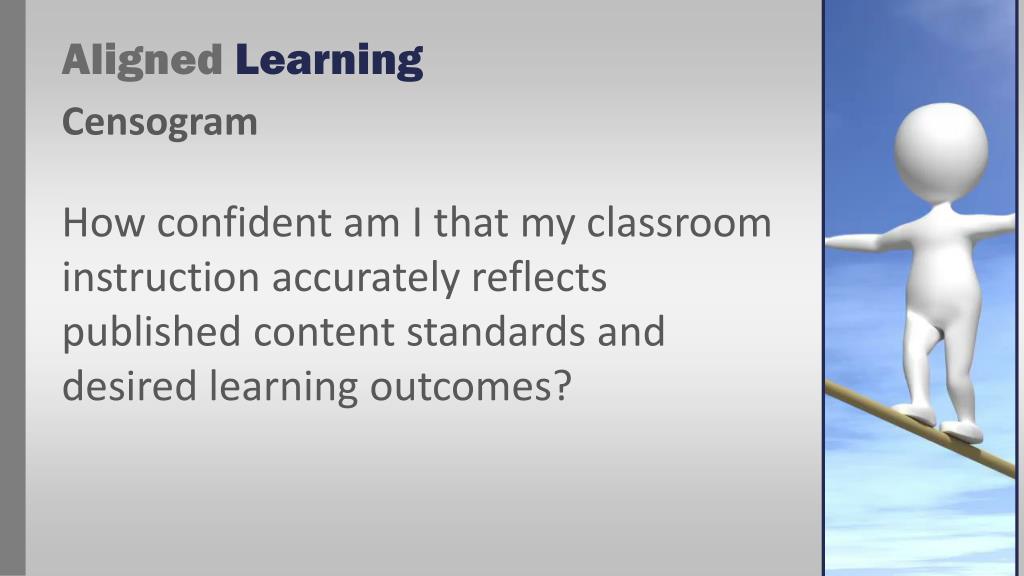 Aligned Learning

Censogram

How confident am I that my classroom instruction accurately reflects published content standards and desired learning outcomes?